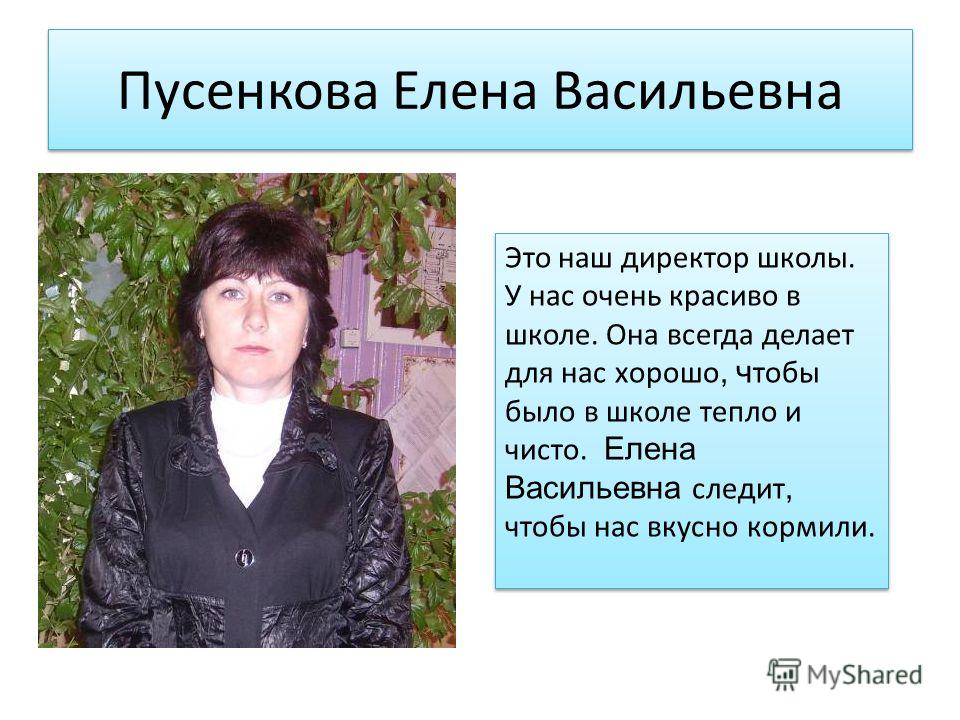 Пусенкова Елена Васильевна

Это наш директор школы. У нас очень красиво в школе. Она всегда делает для нас хорошо, чтобы было в школе тепло и чисто. Елена Васильевна следит, чтобы нас вкусно кормили.

MyShared